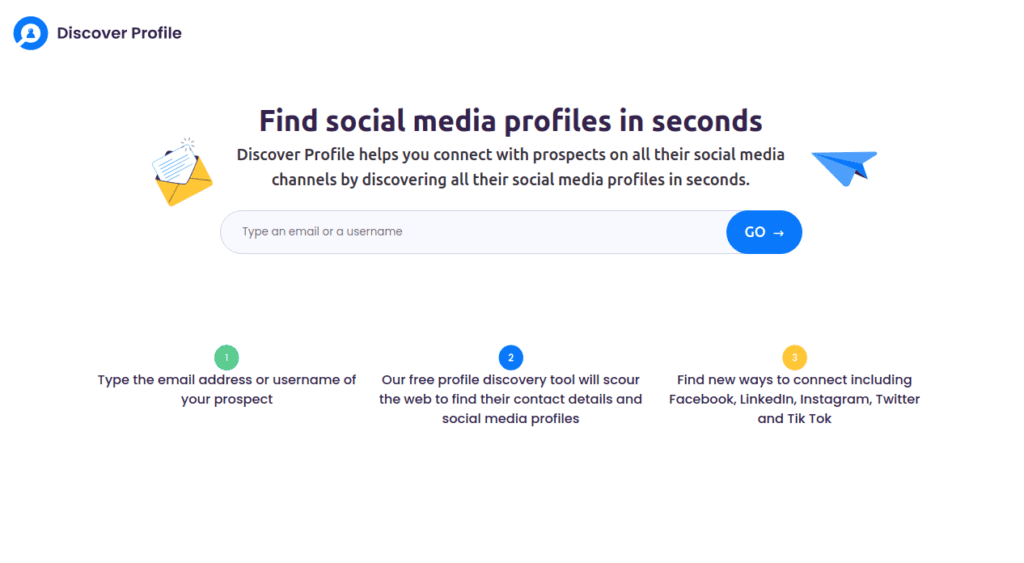 Discover Profile

Find social media profiles in seconds

Discover Profile helps you connect with prospects on all their social media channels by discovering all their social media profiles in seconds.

Type an email or a username

GO →

1

Type the email address or username of your prospect

2

Our free profile discovery tool will scour the web to find their contact details and social media profiles

3

Find new ways to connect including Facebook, LinkedIn, Instagram, Twitter and Tik Tok